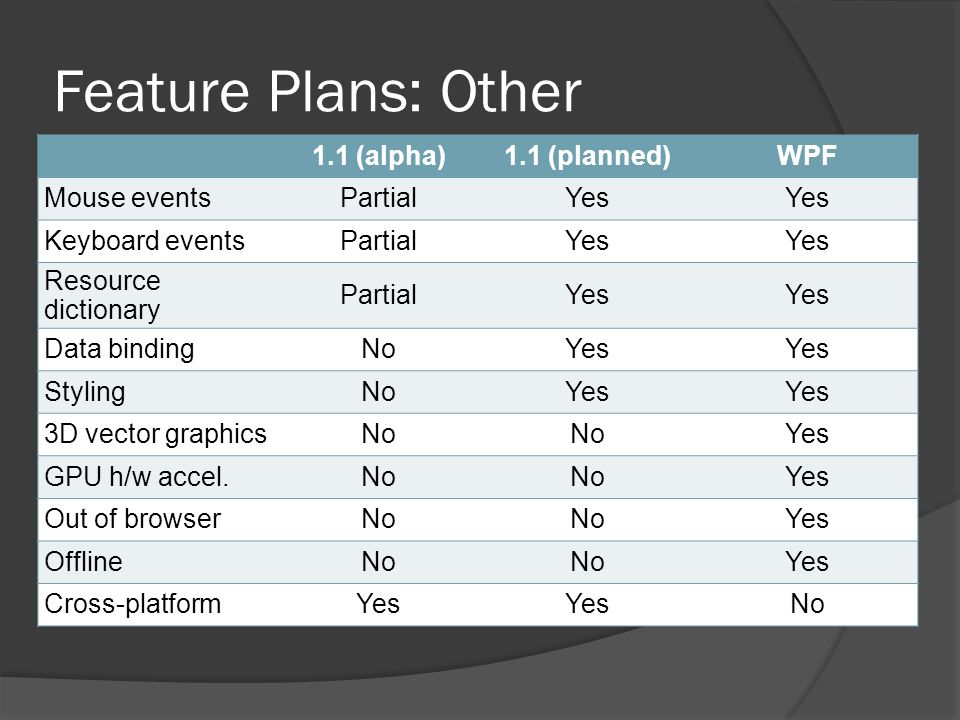 Feature Plans: Other

| | 1.1 (alpha) | 1.1 (planned) | WPF |
|---|---|---|---|
| Mouse events | Partial | Yes | Yes |
| Keyboard events | Partial | Yes | Yes |
| Resource dictionary | Partial | Yes | Yes |
| Data binding | No | Yes | Yes |
| Styling | No | Yes | Yes |
| 3D vector graphics | No | No | Yes |
| GPU h/w accel. | No | No | Yes |
| Out of browser | No | No | Yes |
| Offline | No | No | Yes |
| Cross-platform | Yes | Yes | No |